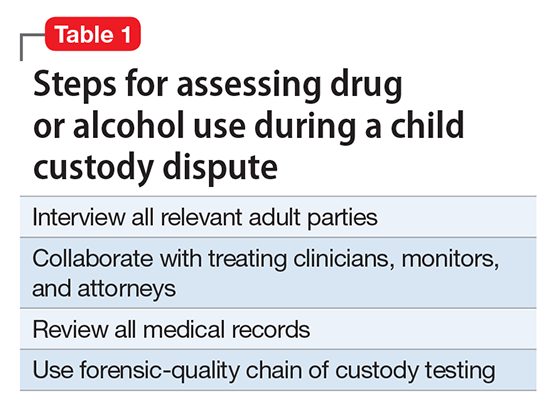 Table 1

Steps for assessing drug or alcohol use during a child custody dispute

| Interview all relevant adult parties |
|---|
| Collaborate with treating clinicians, monitors, and attorneys |
| Review all medical records |
| Use forensic-quality chain of custody testing |